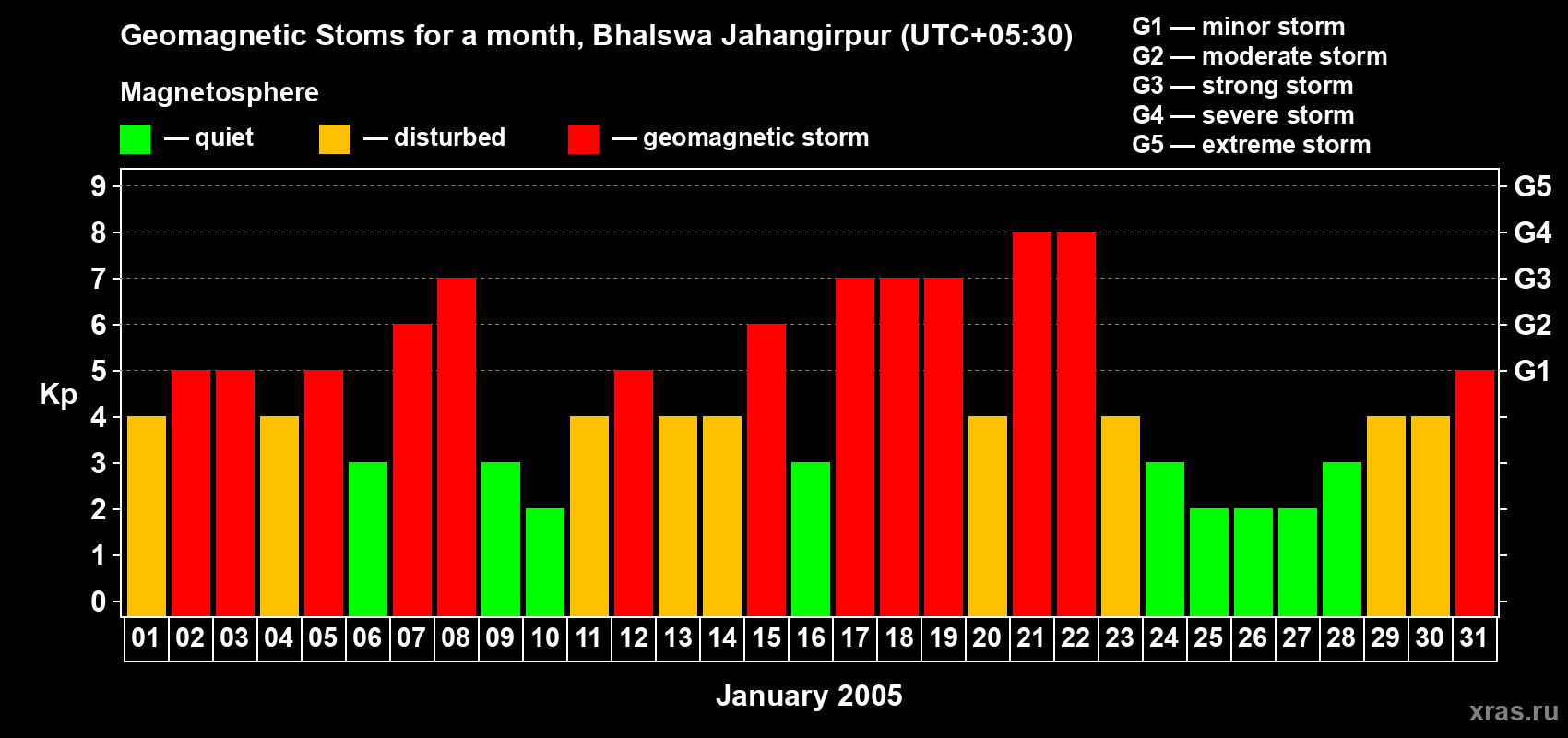 Geomagnetic Stoms for a month, Bhalswa Jahangirpur (UTC+05:30)

Magnetosphere

— quiet — disturbed — geomagnetic storm

G1 — minor storm
G2 — moderate storm
G3 — strong storm
G4 — severe storm
G5 — extreme storm

Kp

9
8
7
6
5
4
3
2
1
0

G5
G4
G3
G2
G1

01 02 03 04 05 06 07 08 09 10 11 12 13 14 15 16 17 18 19 20 21 22 23 24 25 26 27 28 29 30 31

January 2005

xras.ru